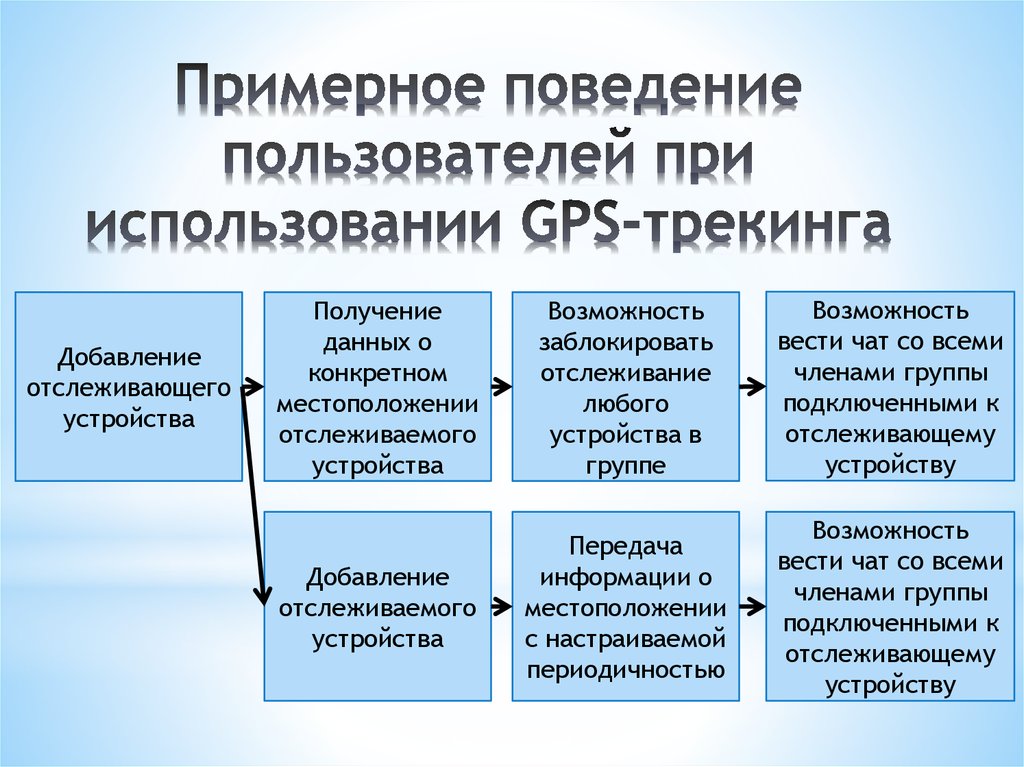 Примерное поведение пользователей при использовании GPS-трекинга

Добавление отслеживающего устройства

Получение данных о конкретном местоположении отслеживаемого устройства

Возможность заблокировать отслеживание любого устройства в группе

Возможность вести чат со всеми членами группы подключенными к отслеживающему устройству

Добавление отслеживаемого устройства

Передача информации о местоположении с настраиваемой периодичностью

Возможность вести чат со всеми членами группы подключенными к отслеживающему устройству